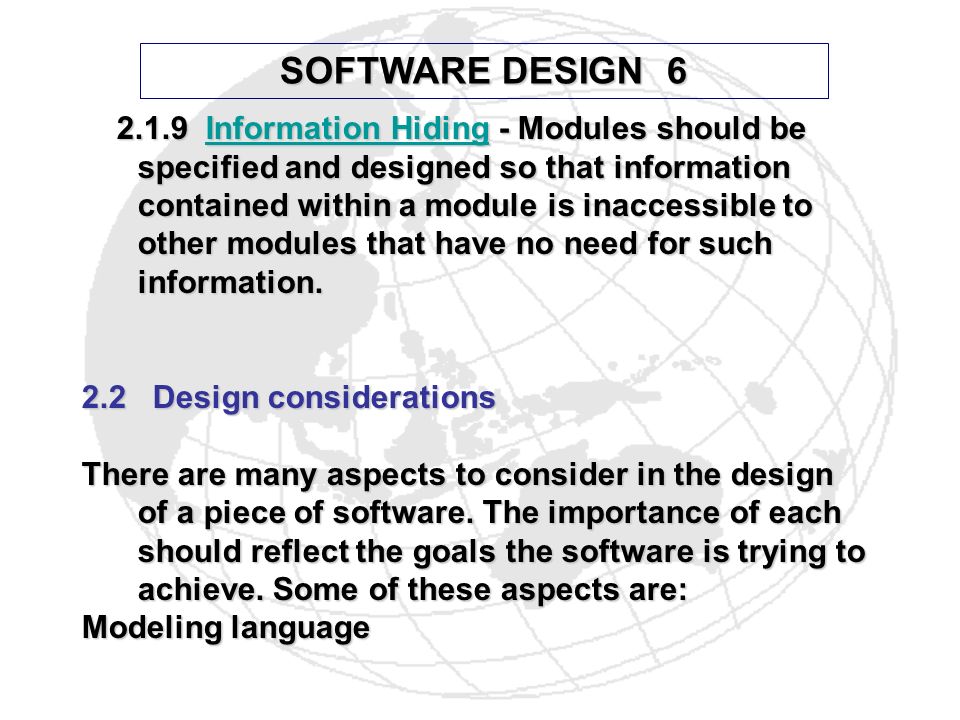 SOFTWARE DESIGN 6

2.1.9 Information Hiding - Modules should be specified and designed so that information contained within a module is inaccessible to other modules that have no need for such information.

2.2 Design considerations

There are many aspects to consider in the design of a piece of software. The importance of each should reflect the goals the software is trying to achieve. Some of these aspects are:
Modeling language